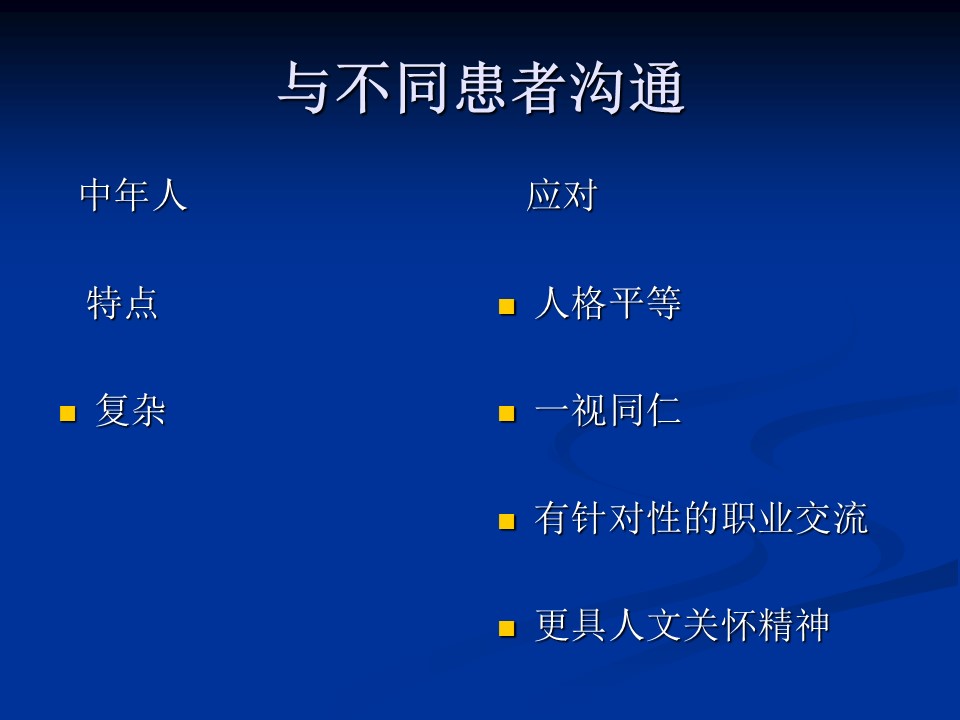 与不同患者沟通

中年人

特点

- 复杂

应对

- 人格平等
- 一视同仁
- 有针对性的职业交流
- 更具人文关怀精神